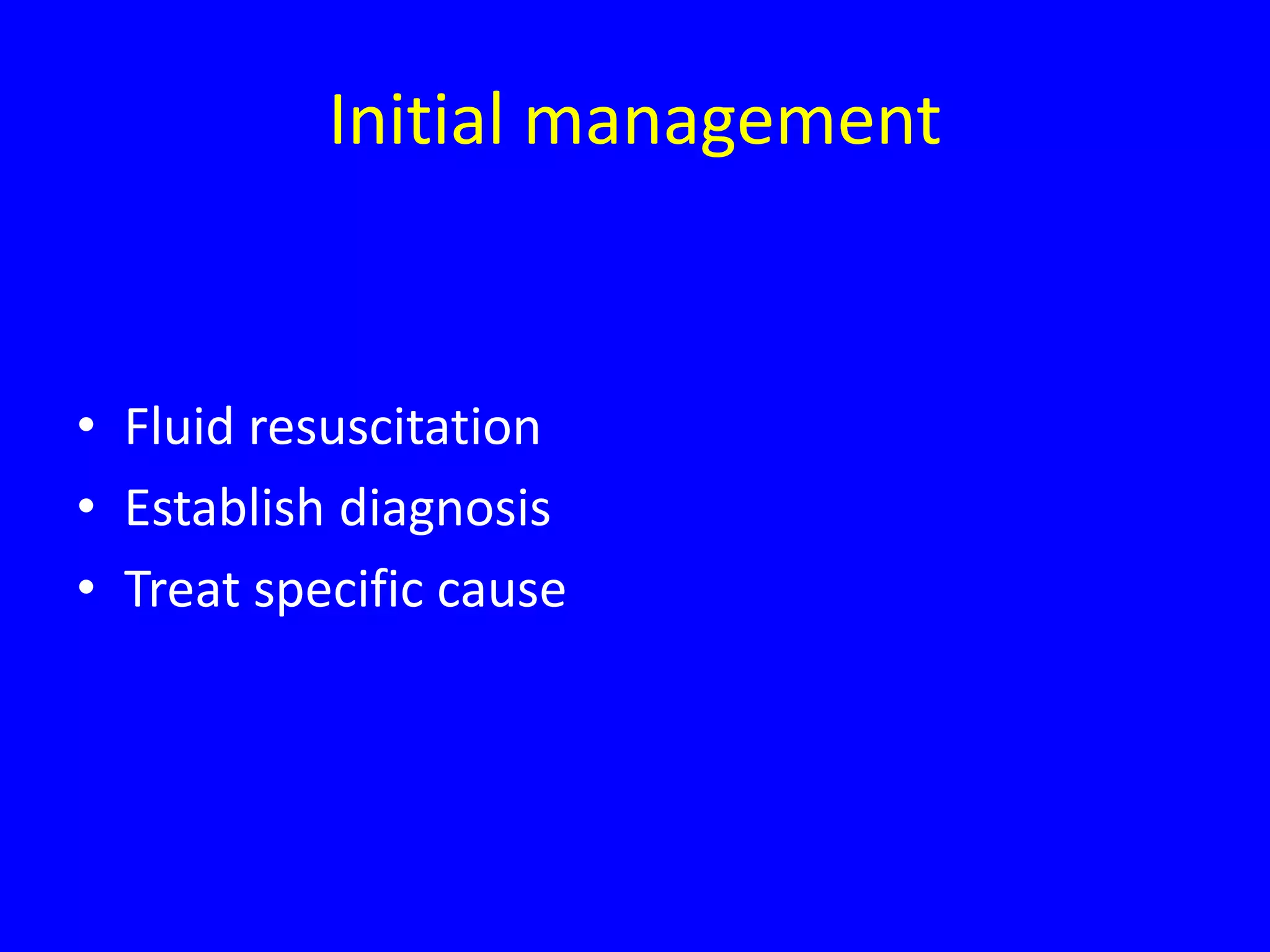 Initial management

• Fluid resuscitation
• Establish diagnosis
• Treat specific cause